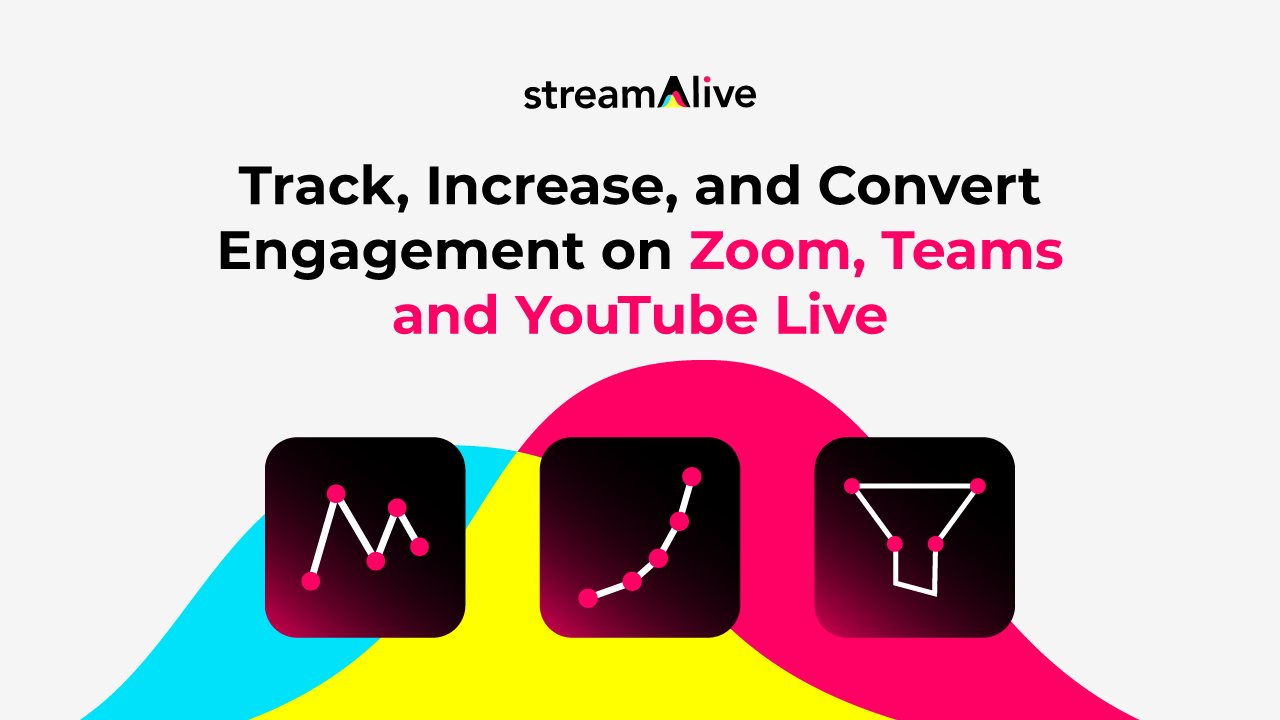 streamAlive

Track, Increase, and Convert Engagement on Zoom, Teams and YouTube Live